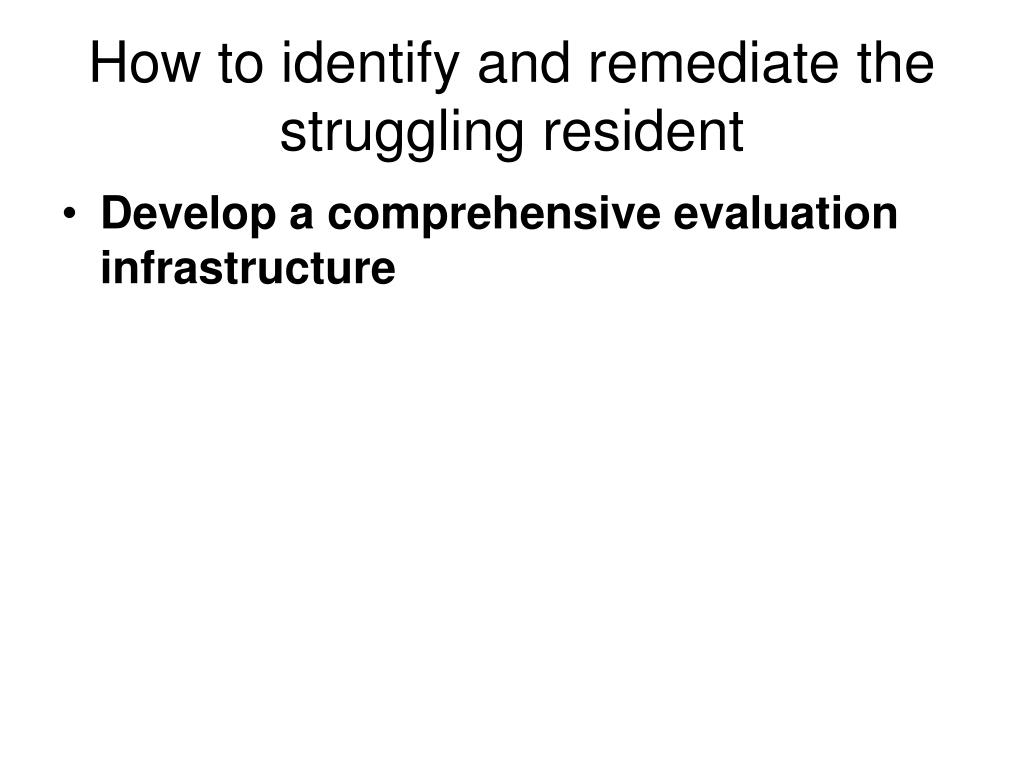 How to identify and remediate the struggling resident

• Develop a comprehensive evaluation infrastructure